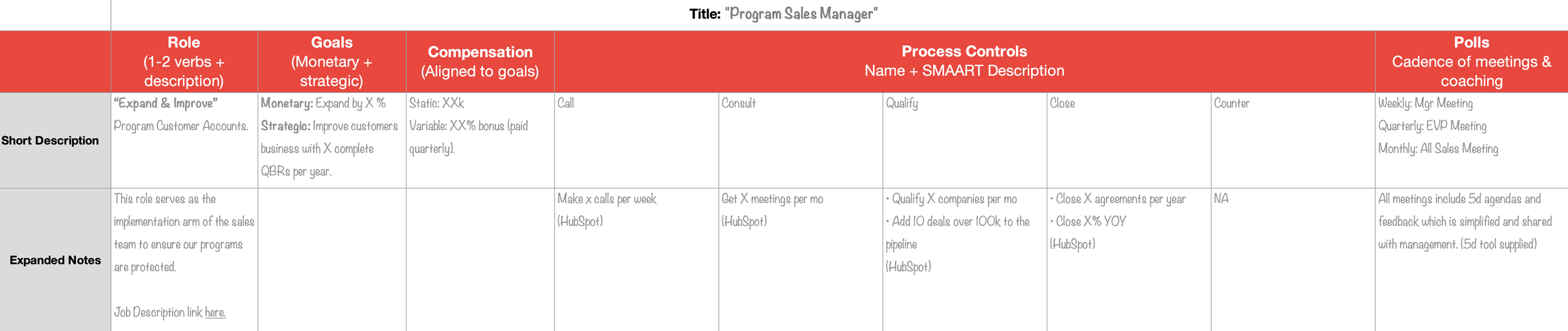 Title: "Program Sales Manager"

| | Role (1-2 verbs + description) | Goals (Monetary + strategic) | Compensation (Aligned to goals) | Process Controls Name + SMAART Description | | | | | Polls Cadence of meetings & coaching |
|---|---|---|---|---|---|---|---|---|---|
| Short Description | "Expand & Improve" Program Customer Accounts. | Monetary: Expand by X % Strategic: Improve customers business with X complete QBRs per year. | Static: XXk Variable: XX% bonus (paid quarterly). | Call | Consult | Qualify | Close | Counter | Weekly: Mgr Meeting Quarterly: EVP Meeting Monthly: All Sales Meeting |
| Expanded Notes | This role serves as the implementation arm of the sales team to ensure our programs are protected. Job Description link here. | | | Make x calls per week (HubSpot) | Get X meetings per mo (HubSpot) | • Qualify X companies per mo • Add 10 deals over 100k to the pipeline (HubSpot) | • Close X agreements per year • Close X% YOY (HubSpot) | NA | All meetings include 5d agendas and feedback which is simplified and shared with management. (5d tool supplied) |